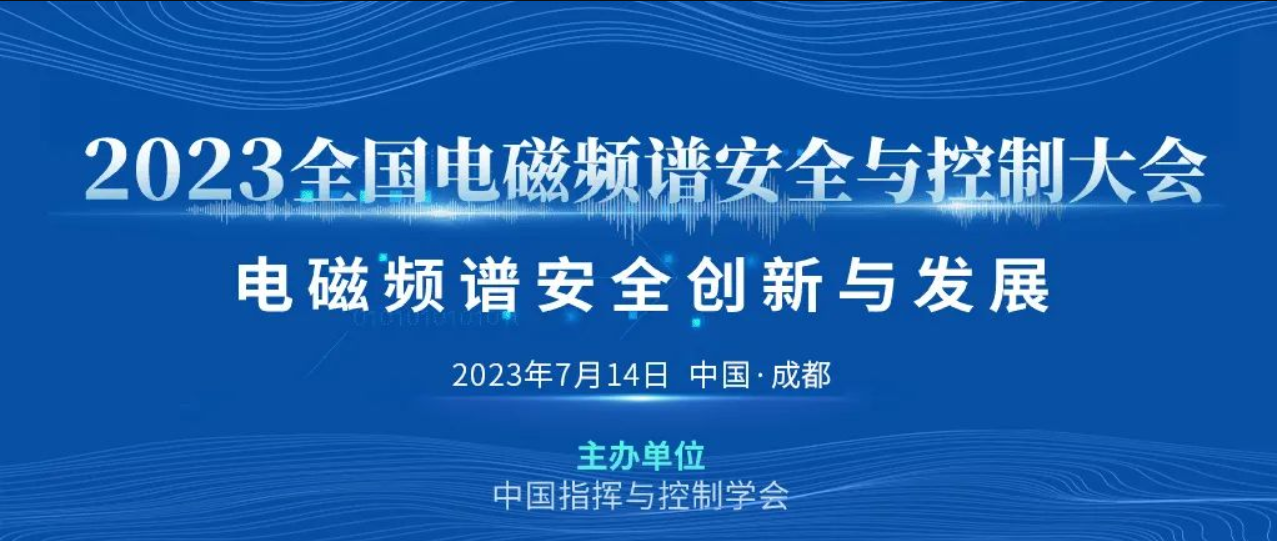 2023全国电磁频谱安全与控制大会

电磁频谱安全创新与发展

2023年7月14日 中国·成都

主办单位

中国指挥与控制学会